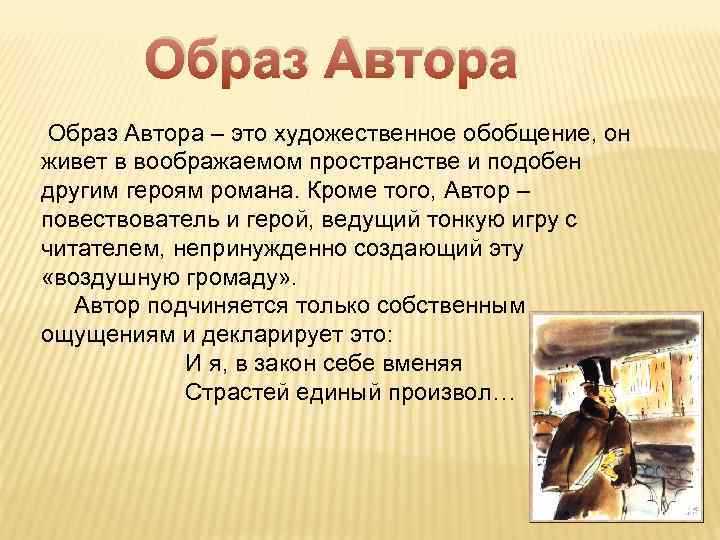 Образ Автора

Образ Автора – это художественное обобщение, он живет в воображаемом пространстве и подобен другим героям романа. Кроме того, Автор – повествователь и герой, ведущий тонкую игру с читателем, непринужденно создающий эту «воздушную громаду».

Автор подчиняется только собственным ощущениям и декларирует это:

И я, в закон себе вменяя
Страстей единый произвол…